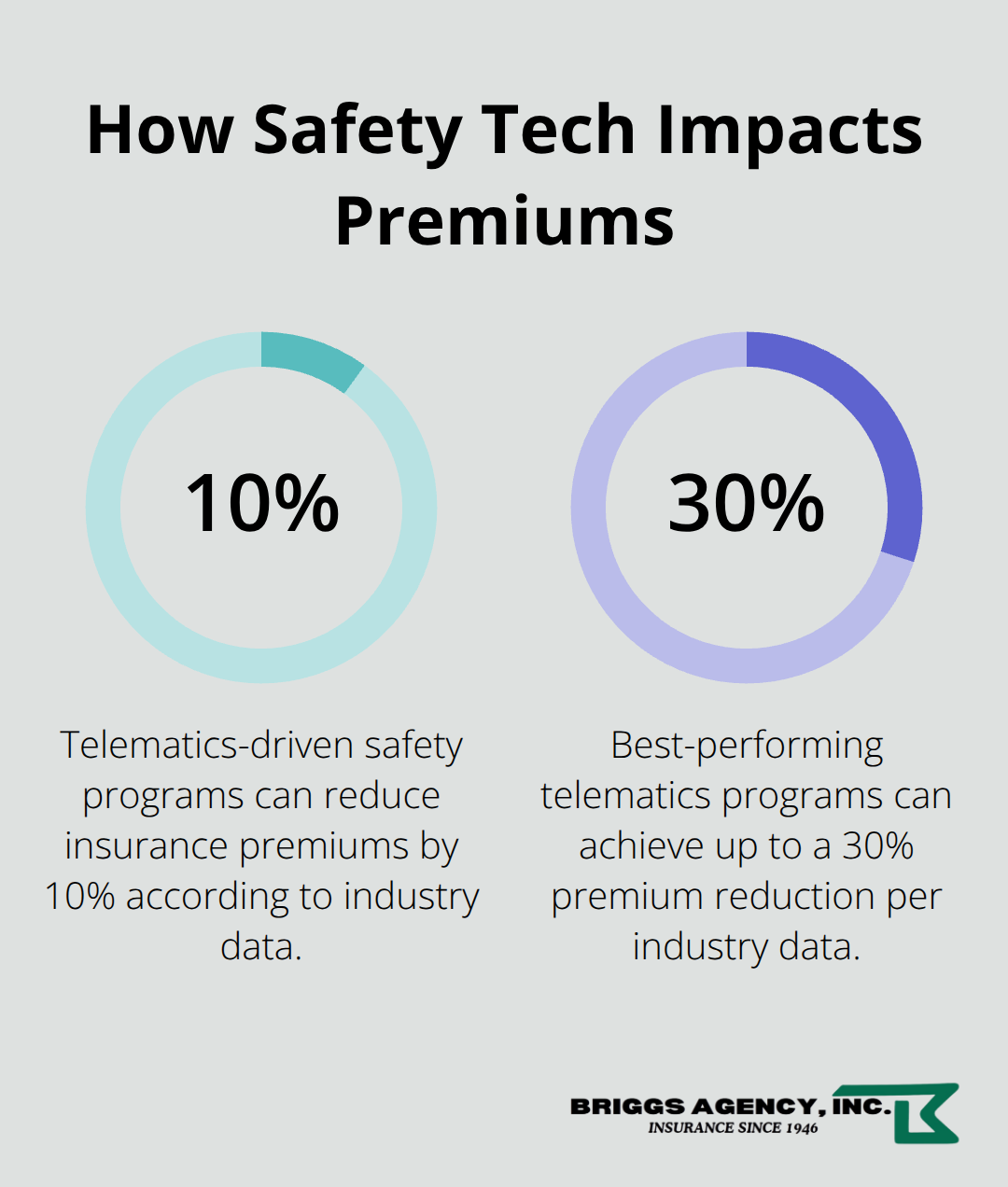 How Safety Tech Impacts Premiums

10%

Telematics-driven safety programs can reduce insurance premiums by 10% according to industry data.

30%

Best-performing telematics programs can achieve up to a 30% premium reduction per industry data.

BRIGGS AGENCY, INC.
INSURANCE SINCE 1946